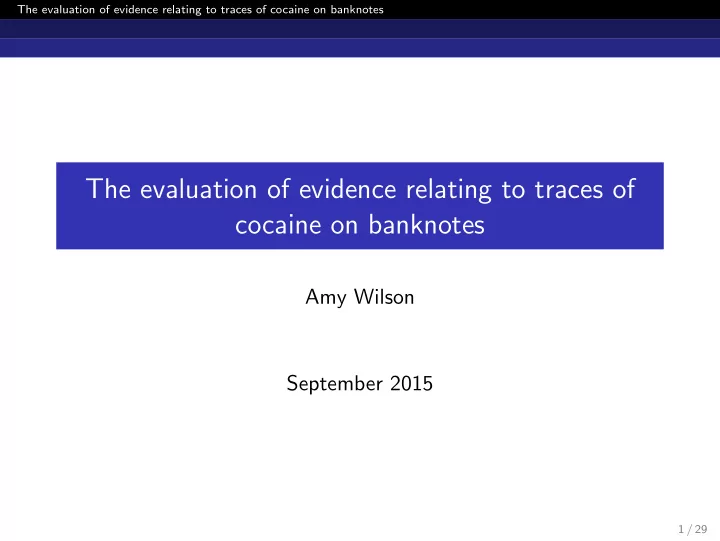 The evaluation of evidence relating to traces of cocaine on banknotes

The evaluation of evidence relating to traces of cocaine on banknotes

Amy Wilson

September 2015

1 / 29